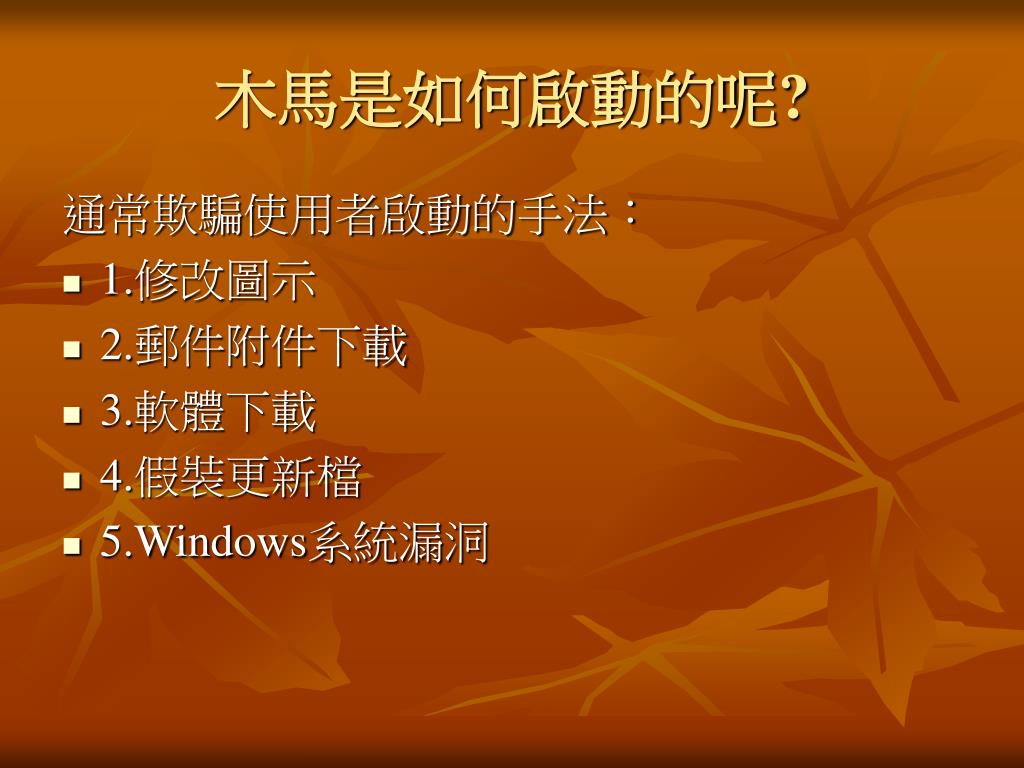 木馬是如何啟動的呢?

通常欺騙使用者啟動的手法：

- 1.修改圖示
- 2.郵件附件下載
- 3.軟體下載
- 4.假裝更新檔
- 5.Windows系統漏洞